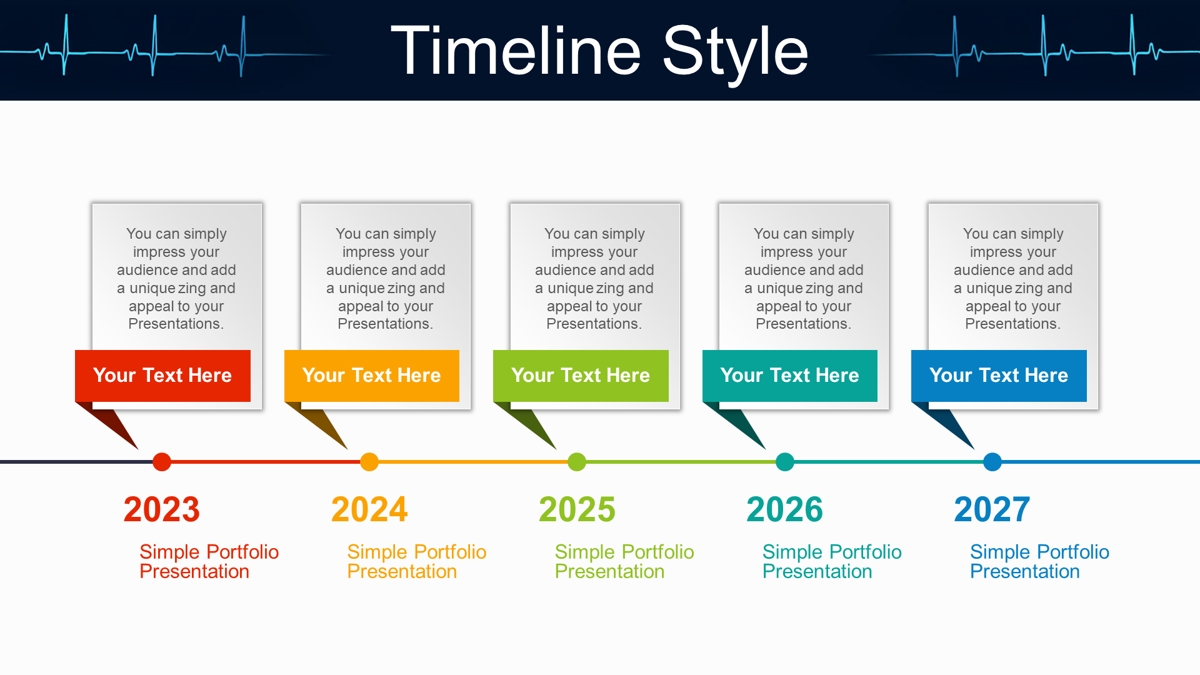 Timeline Style

You can simply impress your audience and add a unique zing and appeal to your Presentations.

Your Text Here

2023

Simple Portfolio Presentation

You can simply impress your audience and add a unique zing and appeal to your Presentations.

Your Text Here

2024

Simple Portfolio Presentation

You can simply impress your audience and add a unique zing and appeal to your Presentations.

Your Text Here

2025

Simple Portfolio Presentation

You can simply impress your audience and add a unique zing and appeal to your Presentations.

Your Text Here

2026

Simple Portfolio Presentation

You can simply impress your audience and add a unique zing and appeal to your Presentations.

Your Text Here

2027

Simple Portfolio Presentation